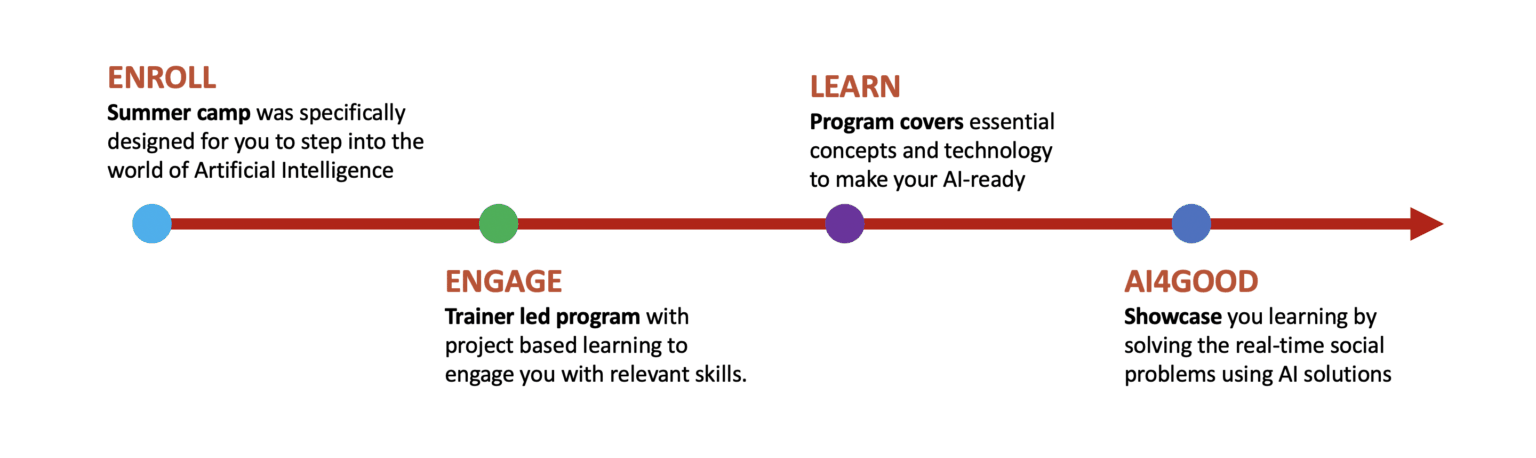 ENROLL
Summer camp was specifically designed for you to step into the world of Artificial Intelligence

ENGAGE
Trainer led program with project based learning to engage you with relevant skills.

LEARN
Program covers essential concepts and technology to make your AI-ready

AI4GOOD
Showcase you learning by solving the real-time social problems using AI solutions